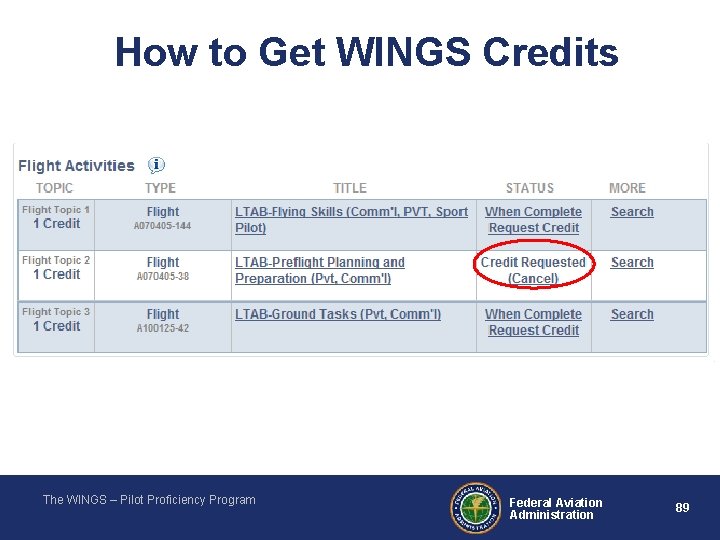 How to Get WINGS Credits

Flight Activities

| TOPIC | TYPE | TITLE | STATUS | MORE |
|---|---|---|---|---|
| Flight Topic 1 1 Credit | Flight A070405-144 | LTAB-Flying Skills (Comm'l, PVT, Sport Pilot) | When Complete Request Credit | Search |
| Flight Topic 2 1 Credit | Flight A070405-38 | LTAB-Preflight Planning and Preparation (Pvt, Comm'l) | Credit Requested (Cancel) | Search |
| Flight Topic 3 1 Credit | Flight A100125-42 | LTAB-Ground Tasks (Pvt, Comm'l) | When Complete Request Credit | Search |

The WINGS – Pilot Proficiency Program

FEDERAL AVIATION ADMINISTRATION

Federal Aviation Administration

89